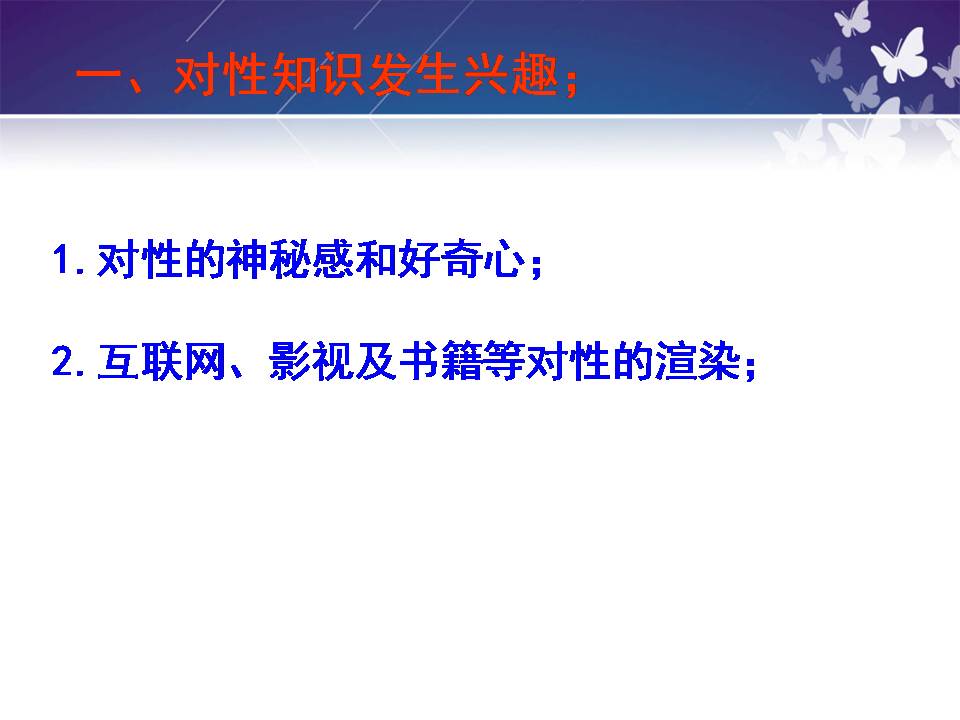 一、对性知识发生兴趣；

1. 对性的神秘感和好奇心；

2. 互联网、影视及书籍等对性的渲染；